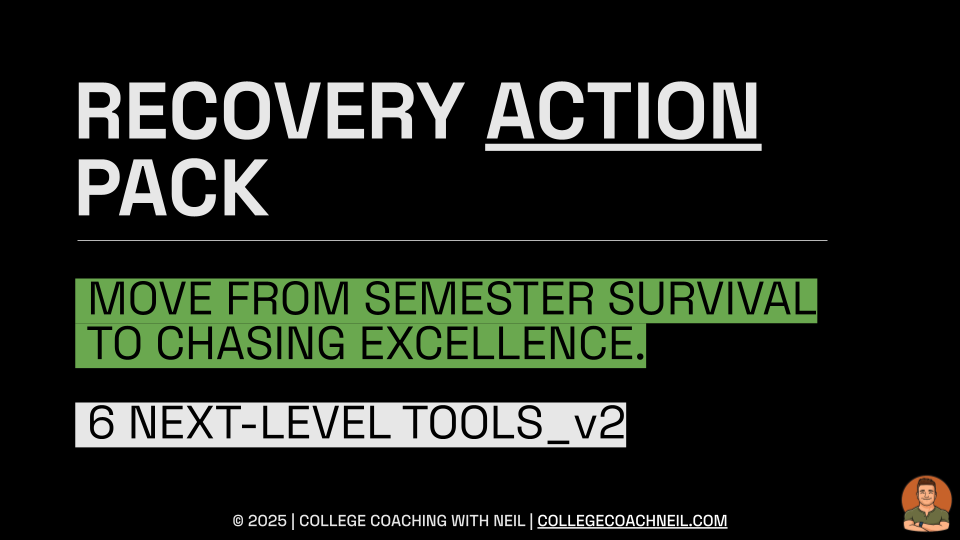 RECOVERY ACTION PACK

MOVE FROM SEMESTER SURVIVAL TO CHASING EXCELLENCE.

6 NEXT-LEVEL TOOLS_v2

© 2025 | COLLEGE COACHING WITH NEIL | COLLEGECOACHNEIL.COM